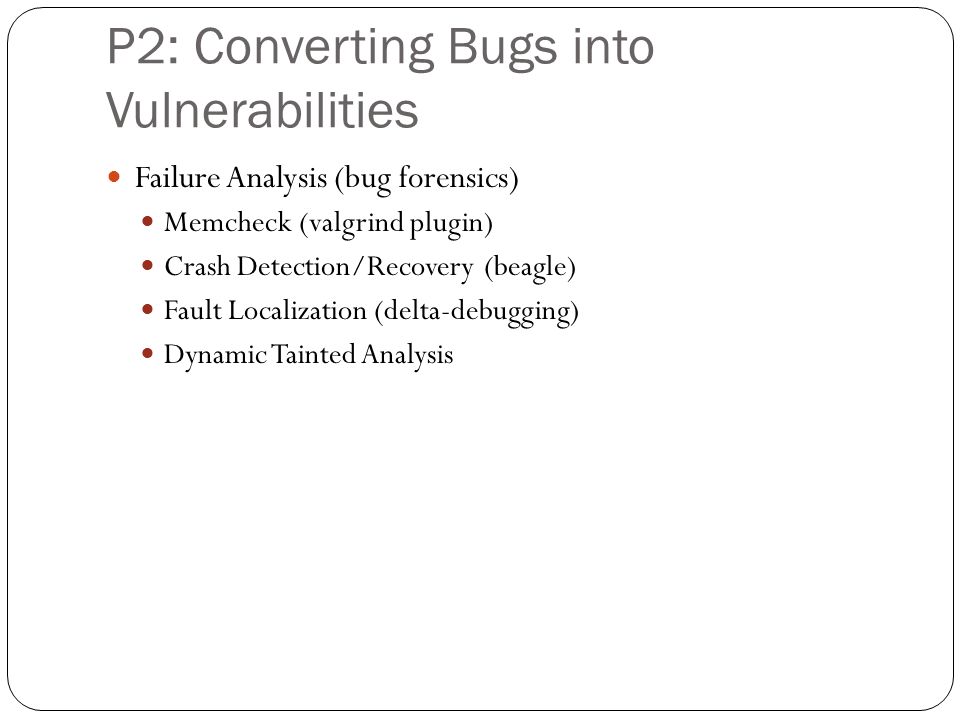 P2: Converting Bugs into Vulnerabilities

Failure Analysis (bug forensics)

Memcheck (valgrind plugin)

Crash Detection/Recovery (beagle)

Fault Localization (delta-debugging)

Dynamic Tainted Analysis